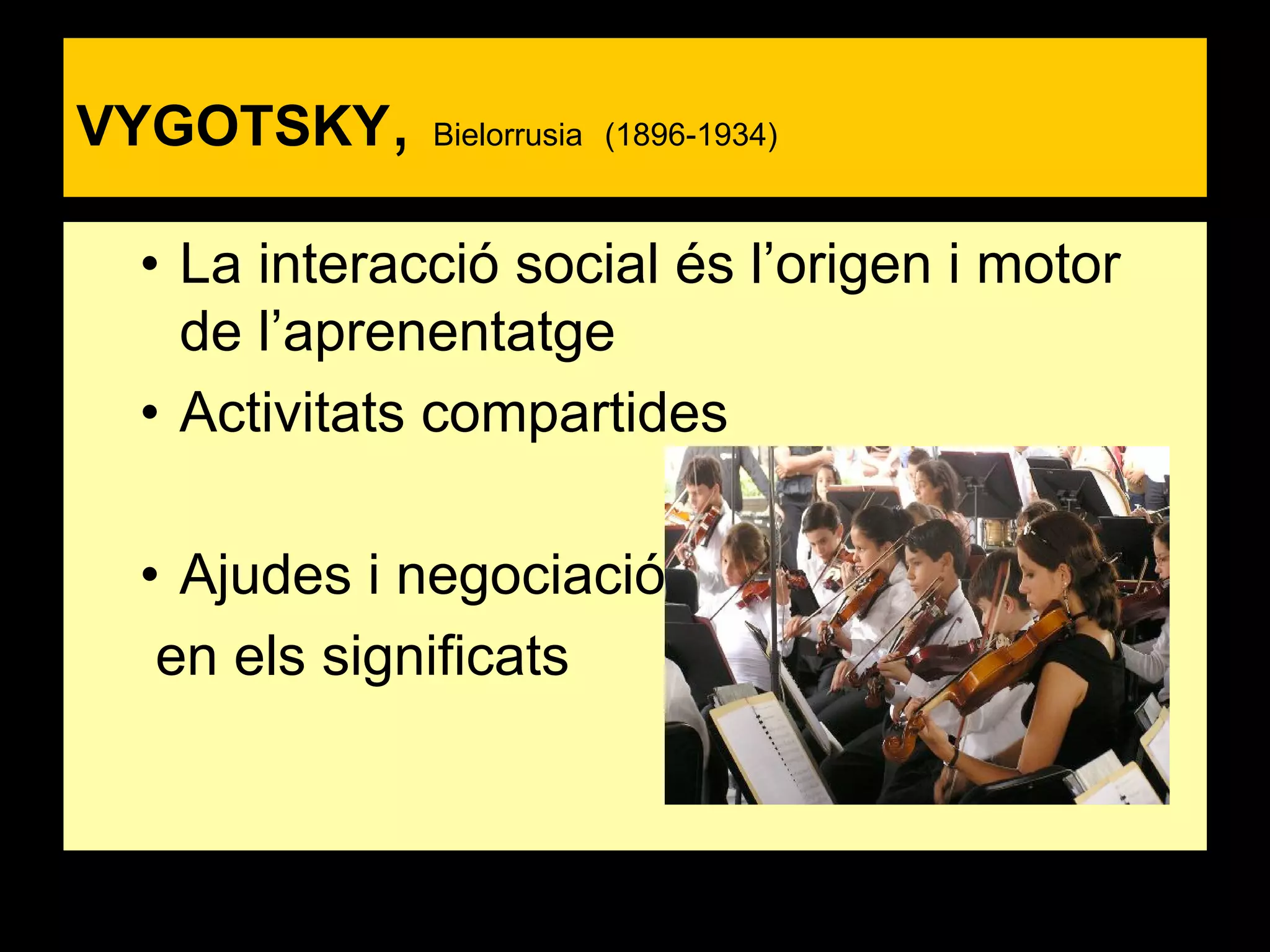 VYGOTSKY, Bielorrusia (1896-1934)

• La interacció social és l’origen i motor de l’aprenentatge

• Activitats compartides

• Ajudes i negociació

en els significats